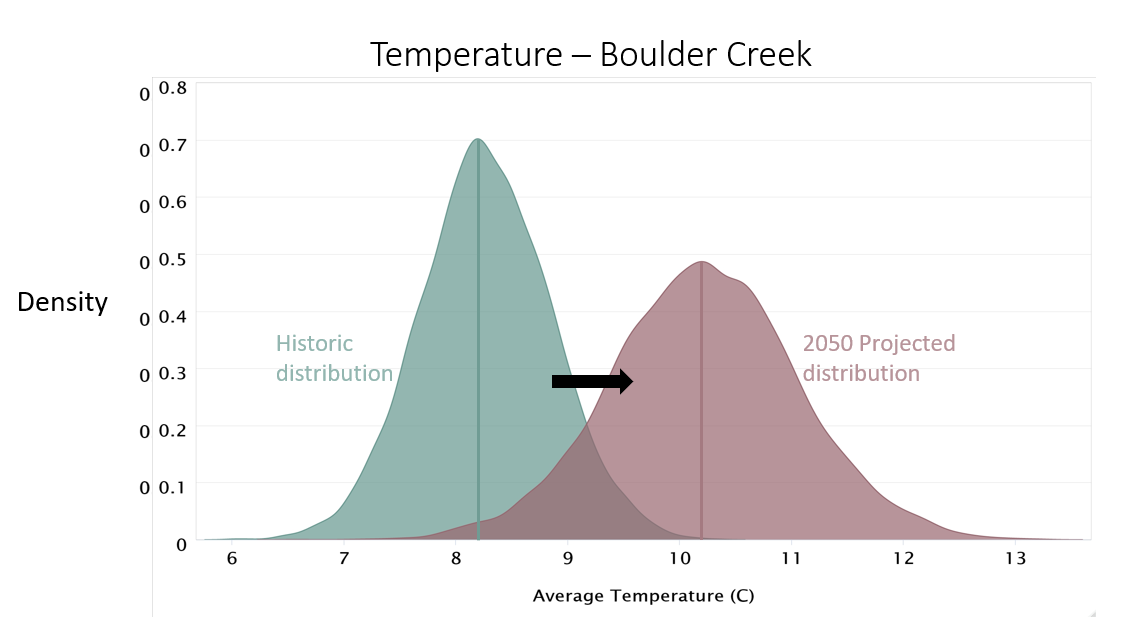 Temperature – Boulder Creek

Density

0 0.8
0 0.7
0 0.6
0 0.5
0 0.4
0 0.3
0 0.2
0 0.1
0

Historic distribution

2050 Projected distribution

6 7 8 9 10 11 12 13

Average Temperature (C)